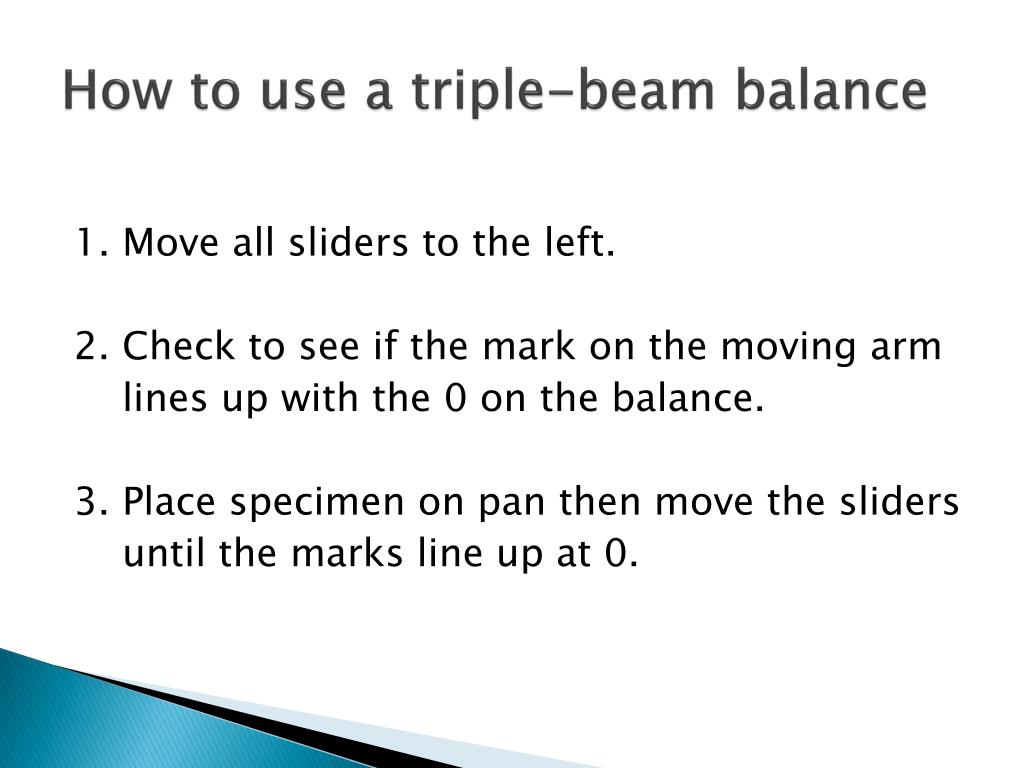 How to use a triple-beam balance

1. Move all sliders to the left.

2. Check to see if the mark on the moving arm lines up with the 0 on the balance.

3. Place specimen on pan then move the sliders until the marks line up at 0.